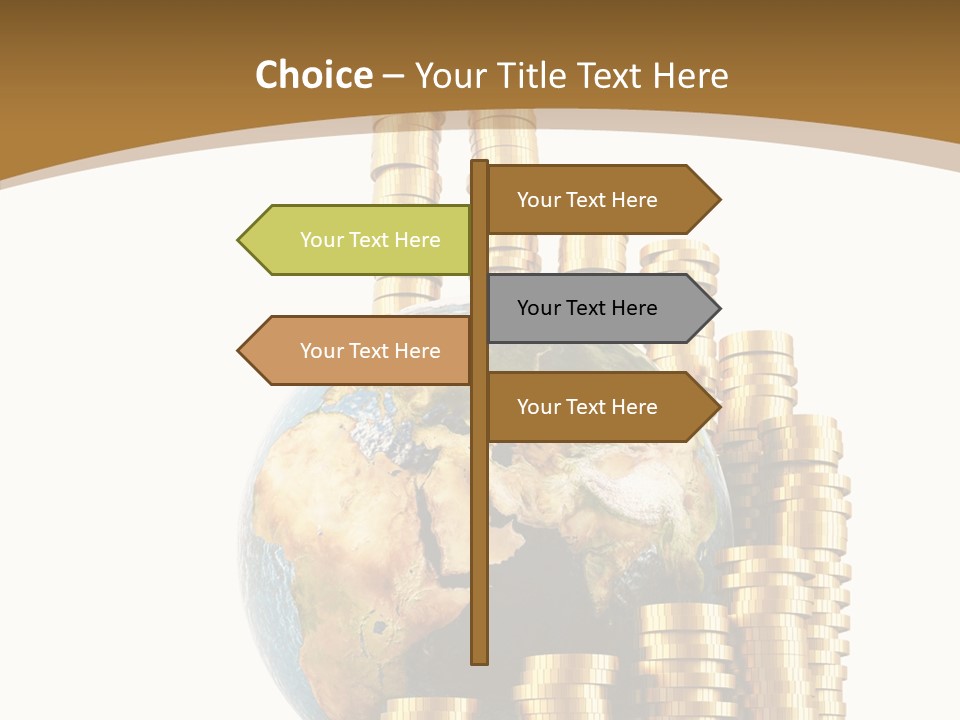 Choice – Your Title Text Here

Your Text Here

Your Text Here

Your Text Here

Your Text Here

Your Text Here